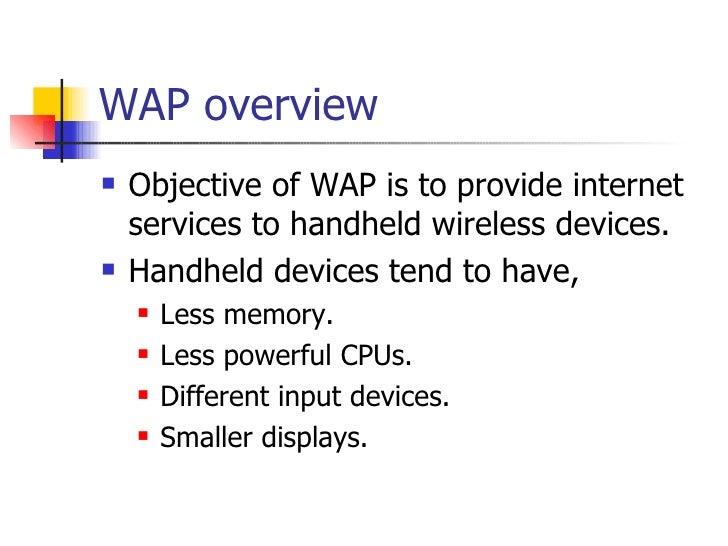 WAP overview

- Objective of WAP is to provide internet services to handheld wireless devices.
- Handheld devices tend to have,
  - Less memory.
  - Less powerful CPUs.
  - Different input devices.
  - Smaller displays.